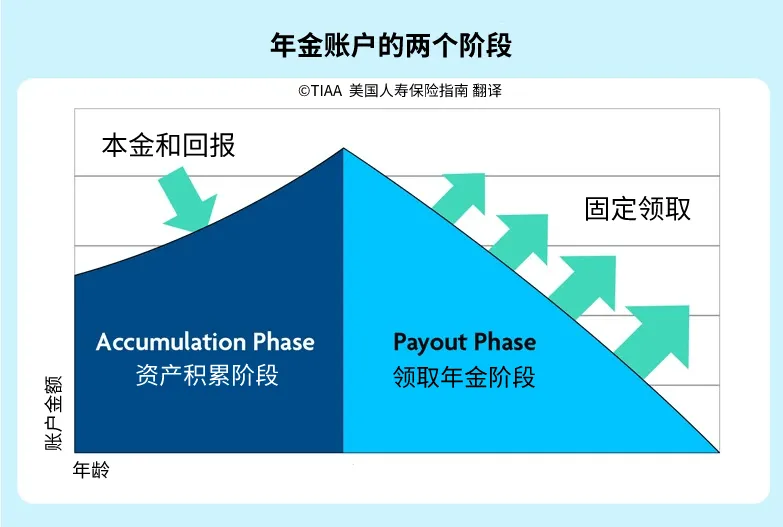 年金账户的两个阶段

©TIAA 美国人寿保险指南 翻译

本金和回报

固定领取

Accumulation Phase
资产积累阶段

Payout Phase
领取年金阶段

账户金额

年龄